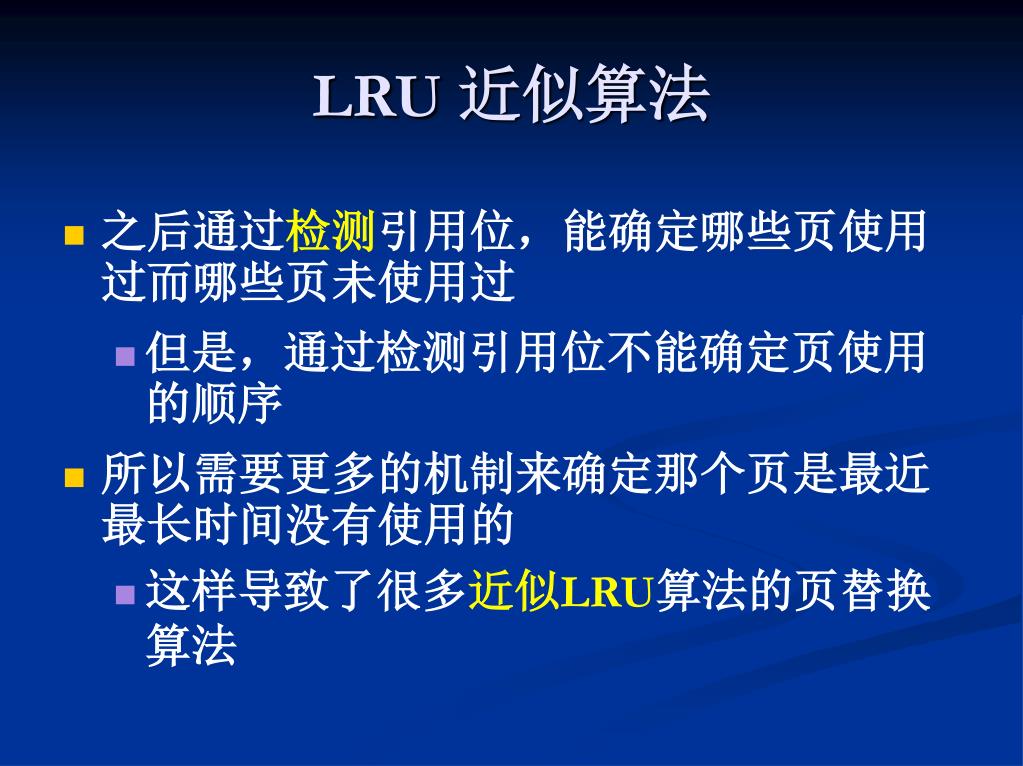 LRU 近似算法

之后通过检测引用位，能确定哪些页使用过而哪些页未使用过

但是，通过检测引用位不能确定页使用的顺序

所以需要更多的机制来确定那个页是最近最长时间没有使用的

这样导致了很多近似LRU算法的页替换算法